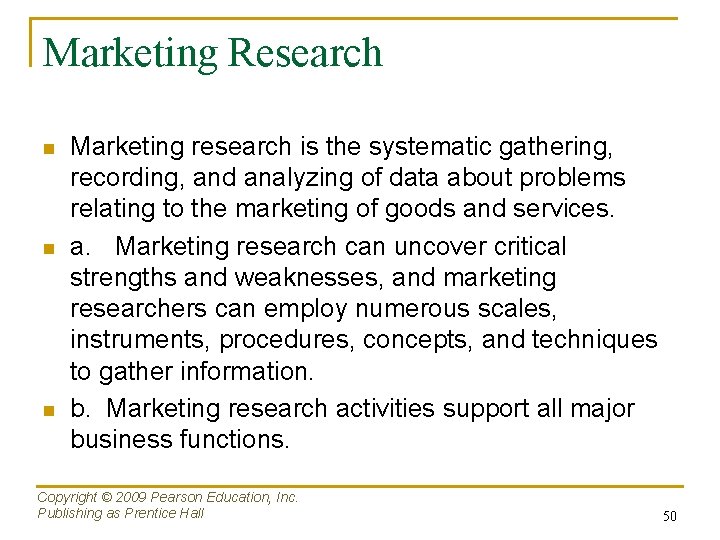 Marketing Research

Marketing research is the systematic gathering, recording, and analyzing of data about problems relating to the marketing of goods and services.

a. Marketing research can uncover critical strengths and weaknesses, and marketing researchers can employ numerous scales, instruments, procedures, concepts, and techniques to gather information.

b. Marketing research activities support all major business functions.

Copyright © 2009 Pearson Education, Inc.
Publishing as Prentice Hall

50